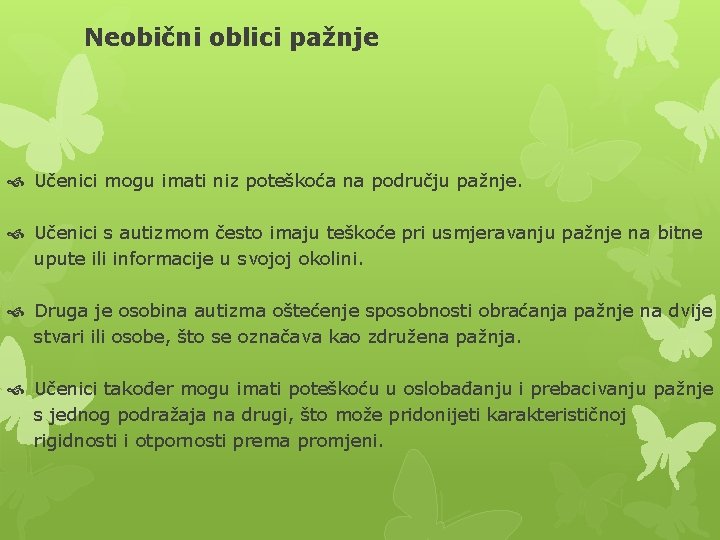 Neobični oblici pažnje

Učenici mogu imati niz poteškoća na području pažnje.

Učenici s autizmom često imaju teškoće pri usmjeravanju pažnje na bitne upute ili informacije u svojoj okolini.

Druga je osobina autizma oštećenje sposobnosti obraćanja pažnje na dvije stvari ili osobe, što se označava kao združena pažnja.

Učenici također mogu imati poteškoću u oslobađanju i prebacivanju pažnje s jednog podražaja na drugi, što može pridonijeti karakterističnoj rigidnosti i otpornosti prema promjeni.